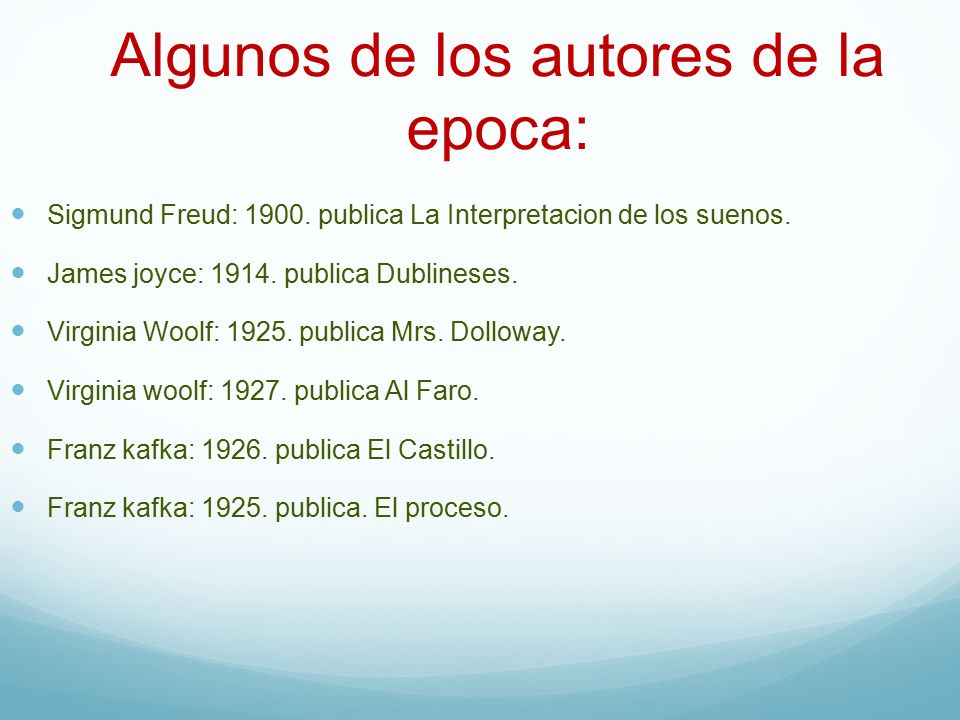 Algunos de los autores de la epoca:

- Sigmund Freud: 1900. publica La Interpretacion de los suenos.
- James joyce: 1914. publica Dublineses.
- Virginia Woolf: 1925. publica Mrs. Dolloway.
- Virginia woolf: 1927. publica Al Faro.
- Franz kafka: 1926. publica El Castillo.
- Franz kafka: 1925. publica. El proceso.